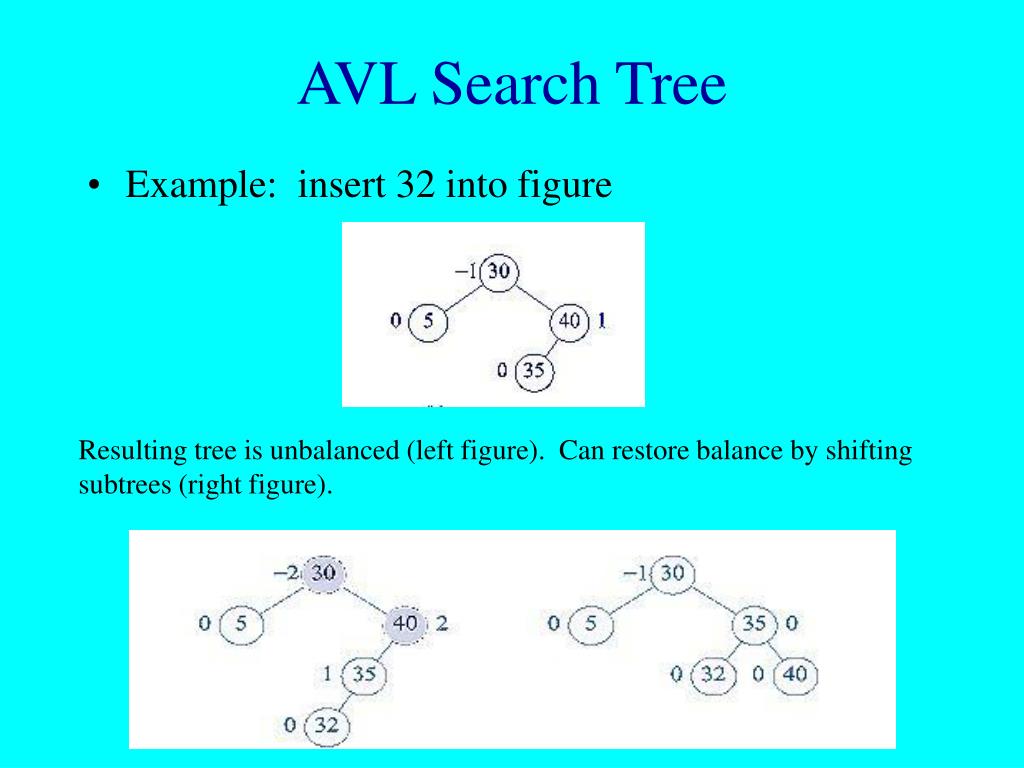 AVL Search Tree

• Example: insert 32 into figure

–1 30
0 5
40 1
0 35

Resulting tree is unbalanced (left figure). Can restore balance by shifting subtrees (right figure).

–2 30
0 5
40 2
1 35
0 32

–1 30
0 5
35 0
0 32
0 40